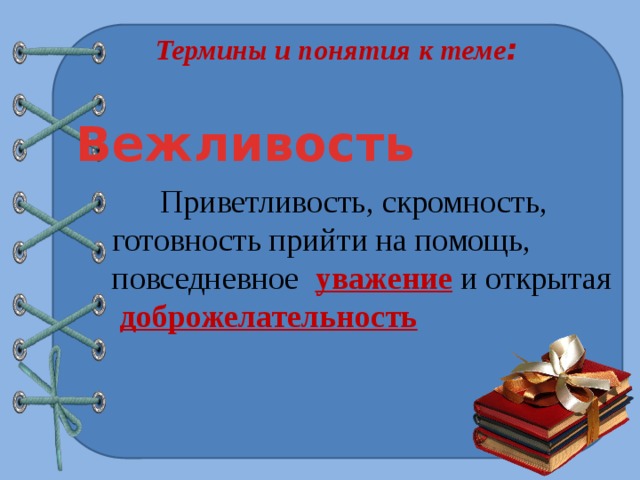 Термины и понятия к теме:

Вежливость

Приветливость, скромность, готовность прийти на помощь, повседневное уважение и открытая доброжелательность